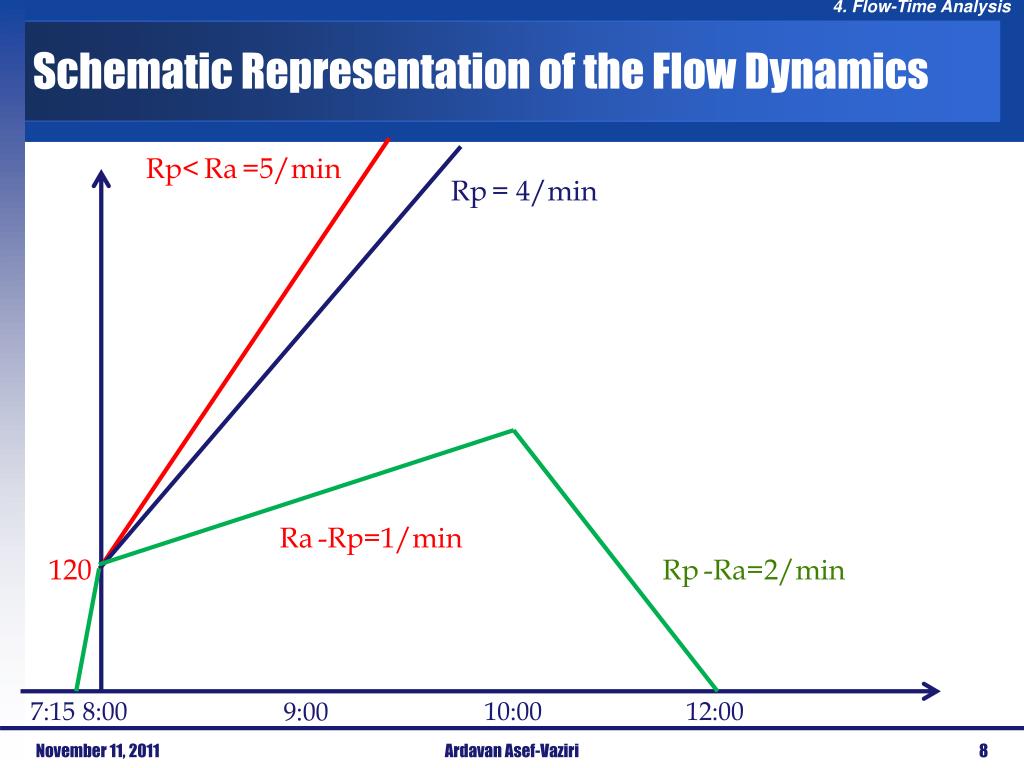 4. Flow-Time Analysis

Schematic Representation of the Flow Dynamics

Rp< Ra =5/min

Rp = 4/min

Ra -Rp=1/min

120

Rp -Ra=2/min

7:15 8:00

9:00

10:00

12:00

November 11, 2011

Ardavan Asef-Vaziri

8